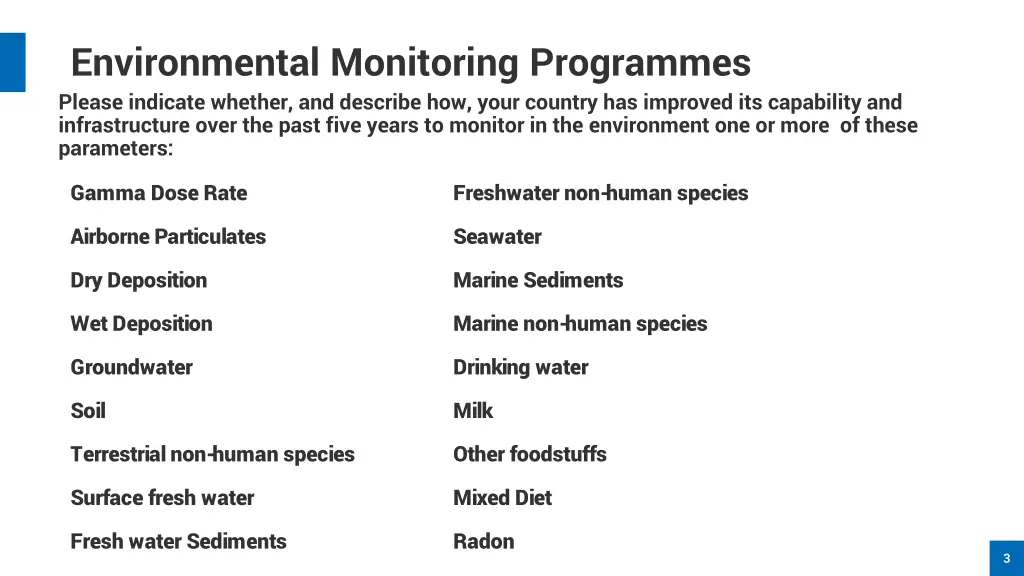 Environmental Monitoring Programmes

Please indicate whether, and describe how, your country has improved its capability and infrastructure over the past five years to monitor in the environment one or more of these parameters:

Gamma Dose Rate

Airborne Particulates

Dry Deposition

Wet Deposition

Groundwater

Soil

Terrestrial non-human species

Surface fresh water

Fresh water Sediments

Freshwater non-human species

Seawater

Marine Sediments

Marine non-human species

Drinking water

Milk

Other foodstuffs

Mixed Diet

Radon

3